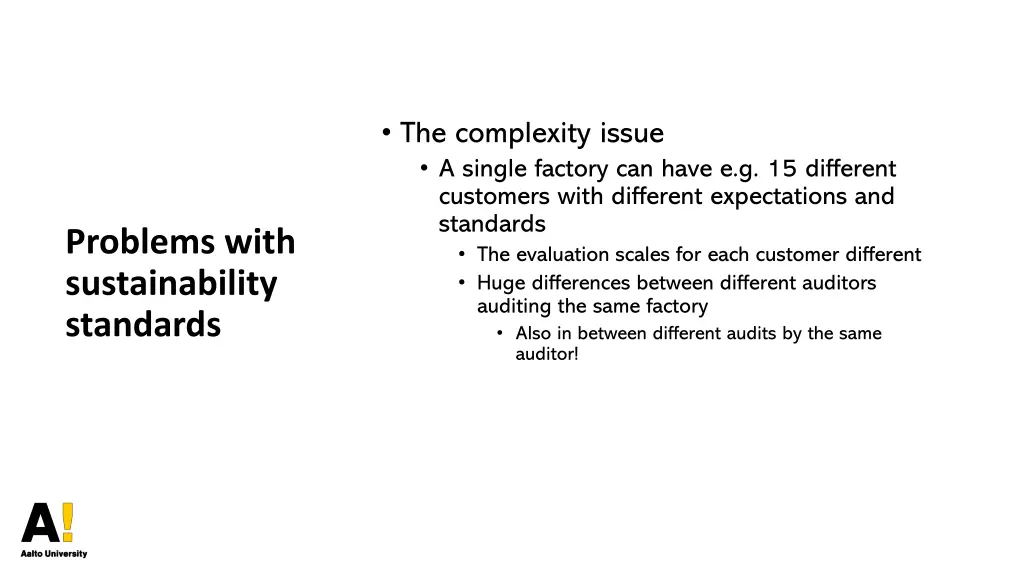 Problems with sustainability standards

• The complexity issue
  • A single factory can have e.g. 15 different customers with different expectations and standards
    • The evaluation scales for each customer different
    • Huge differences between different auditors auditing the same factory
      • Also in between different audits by the same auditor!

A!
Aalto University